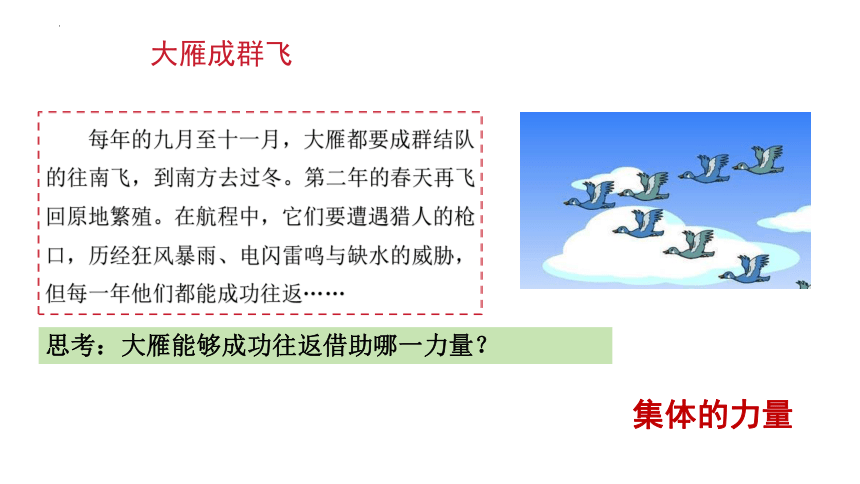 大雁成群飞

每年的九月至十一月，大雁都要成群结队的往南飞，到南方去过冬。第二年的春天再飞回原地繁殖。在航程中，它们要遭遇猎人的枪口，历经狂风暴雨、电闪雷鸣与缺水的威胁，但每一年他们都能成功往返……

思考：大雁能够成功往返借助哪一力量？

集体的力量